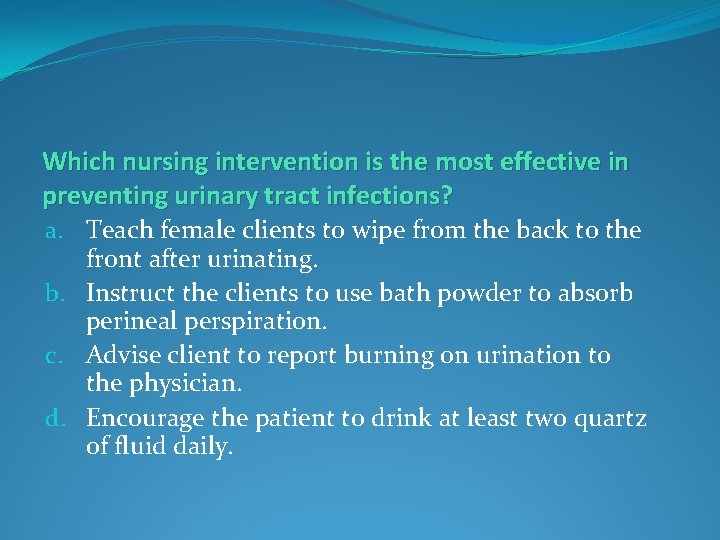 Which nursing intervention is the most effective in preventing urinary tract infections?

a. Teach female clients to wipe from the back to the front after urinating.
b. Instruct the clients to use bath powder to absorb perineal perspiration.
c. Advise client to report burning on urination to the physician.
d. Encourage the patient to drink at least two quartz of fluid daily.